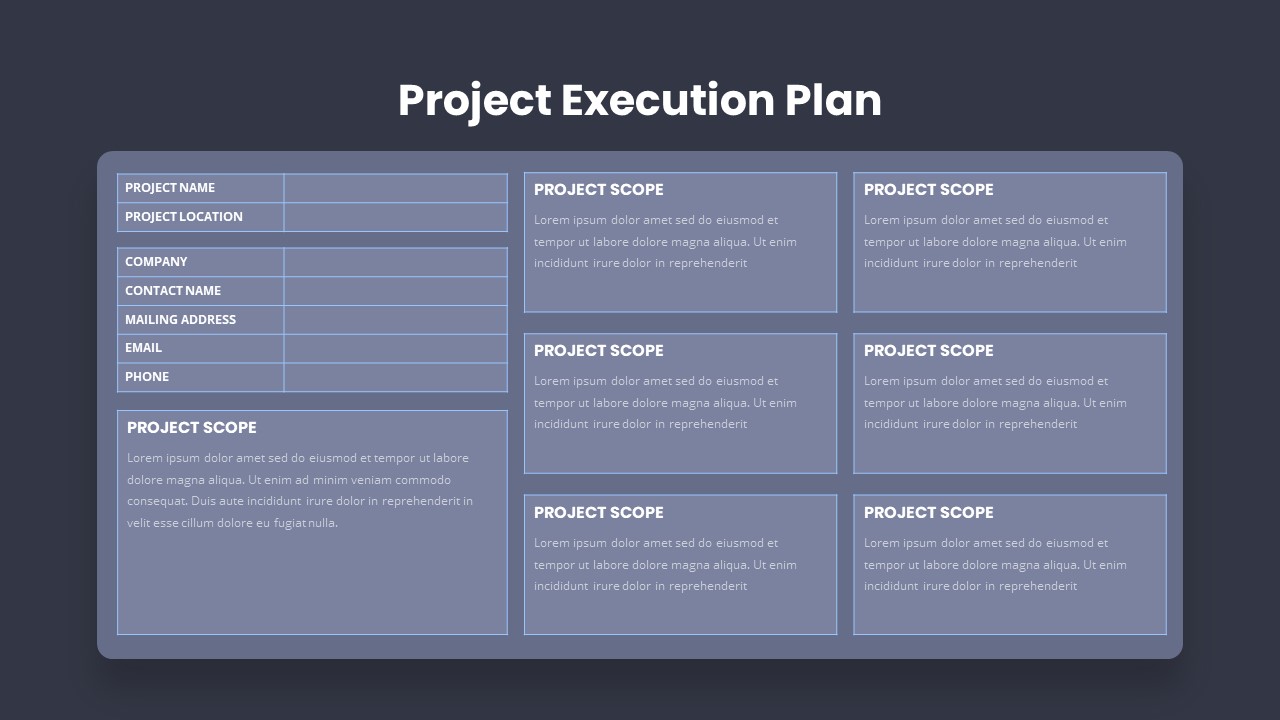 Project Execution Plan

| PROJECT NAME | |
|---|---|
| PROJECT LOCATION | |

| COMPANY | |
|---|---|
| CONTACT NAME | |
| MAILING ADDRESS | |
| EMAIL | |
| PHONE | |

PROJECT SCOPE

Lorem ipsum dolor amet sed do eiusmod et tempor ut labore dolore magna aliqua. Ut enim ad minim veniam commodo consequat. Duis aute incididunt irure dolor in reprehenderit in velit esse cillum dolore eu fugiat nulla.

PROJECT SCOPE

Lorem ipsum dolor amet sed do eiusmod et tempor ut labore dolore magna aliqua. Ut enim incididunt irure dolor in reprehenderit

PROJECT SCOPE

Lorem ipsum dolor amet sed do eiusmod et tempor ut labore dolore magna aliqua. Ut enim incididunt irure dolor in reprehenderit

PROJECT SCOPE

Lorem ipsum dolor amet sed do eiusmod et tempor ut labore dolore magna aliqua. Ut enim incididunt irure dolor in reprehenderit

PROJECT SCOPE

Lorem ipsum dolor amet sed do eiusmod et tempor ut labore dolore magna aliqua. Ut enim incididunt irure dolor in reprehenderit

PROJECT SCOPE

Lorem ipsum dolor amet sed do eiusmod et tempor ut labore dolore magna aliqua. Ut enim incididunt irure dolor in reprehenderit

PROJECT SCOPE

Lorem ipsum dolor amet sed do eiusmod et tempor ut labore dolore magna aliqua. Ut enim incididunt irure dolor in reprehenderit